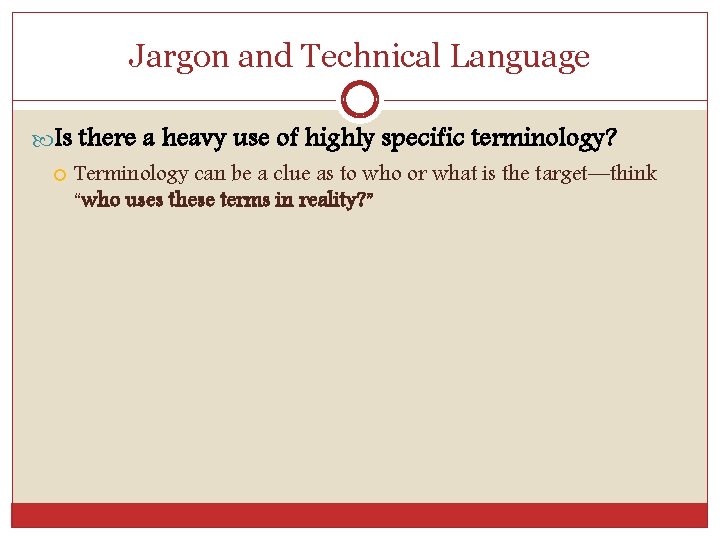 Jargon and Technical Language

Is there a heavy use of highly specific terminology?

Terminology can be a clue as to who or what is the target—think "who uses these terms in reality?"